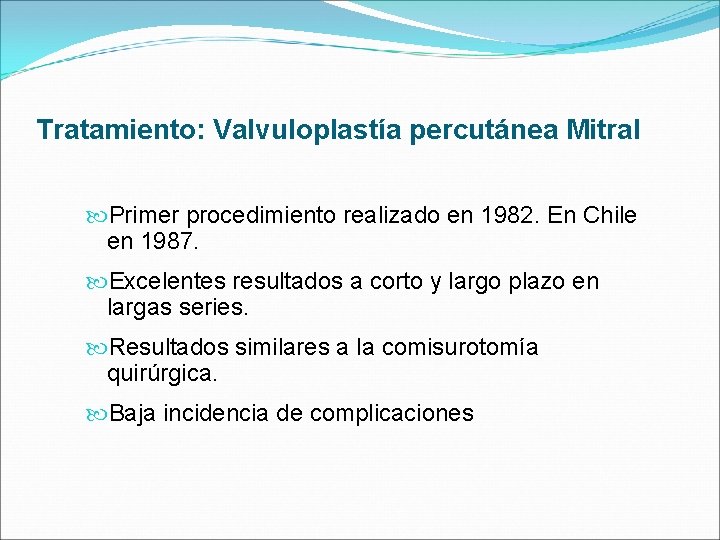 Tratamiento: Valvuloplastía percutánea Mitral

Primer procedimiento realizado en 1982. En Chile en 1987.

Excelentes resultados a corto y largo plazo en largas series.

Resultados similares a la comisurotomía quirúrgica.

Baja incidencia de complicaciones